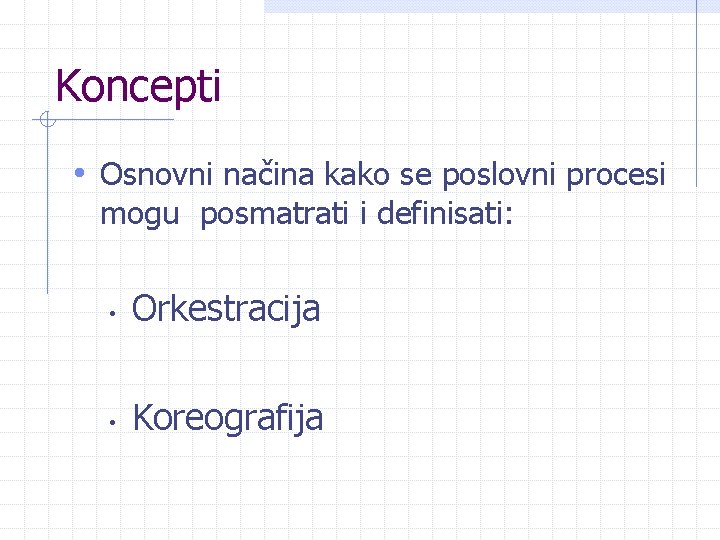 Koncepti

• Osnovni načina kako se poslovni procesi mogu posmatrati i definisati:

• Orkestracija

• Koreografija